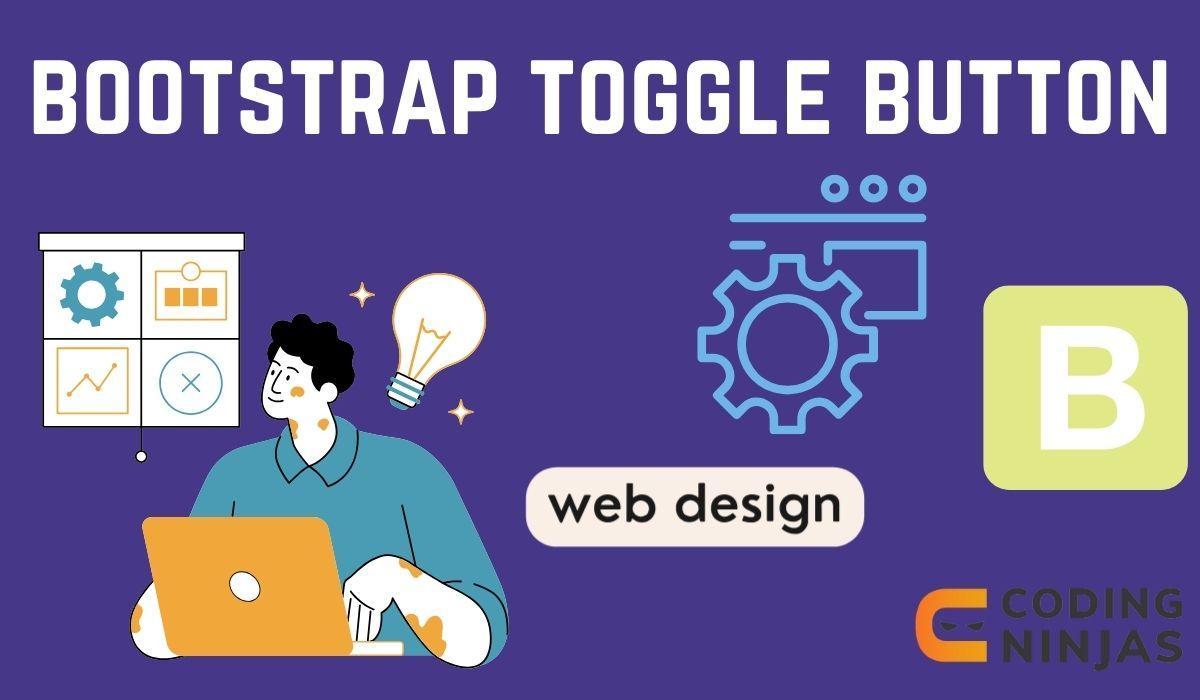 BOOTSTRAP TOGGLE BUTTON

web design

B

CODING NINJAS